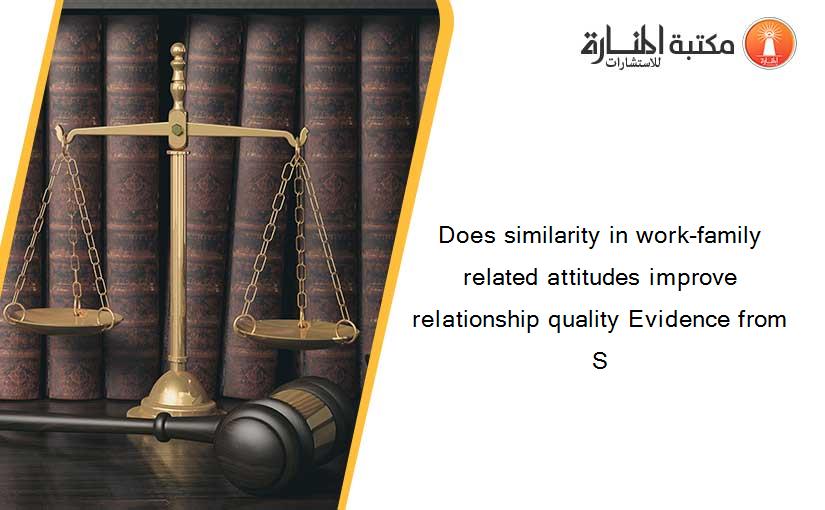 مكتبة المنارة للاستشارات

Does similarity in work-family related attitudes improve relationship quality Evidence from S